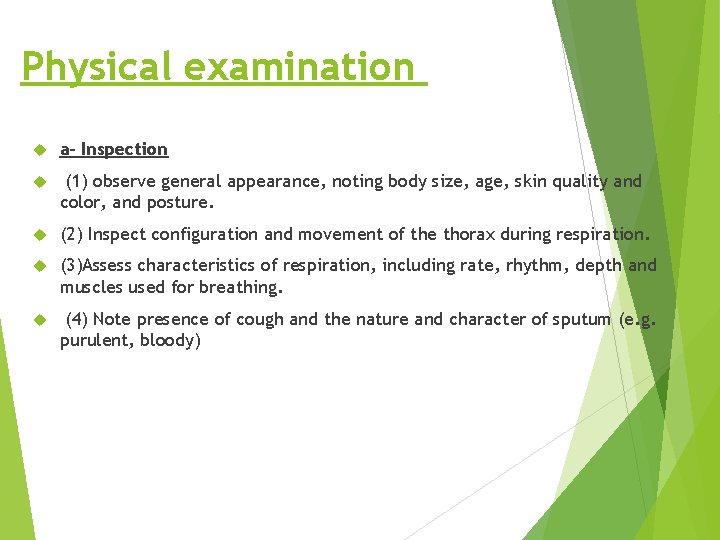 Physical examination

a- Inspection

(1) observe general appearance, noting body size, age, skin quality and color, and posture.

(2) Inspect configuration and movement of the thorax during respiration.

(3)Assess characteristics of respiration, including rate, rhythm, depth and muscles used for breathing.

(4) Note presence of cough and the nature and character of sputum (e.g. purulent, bloody)